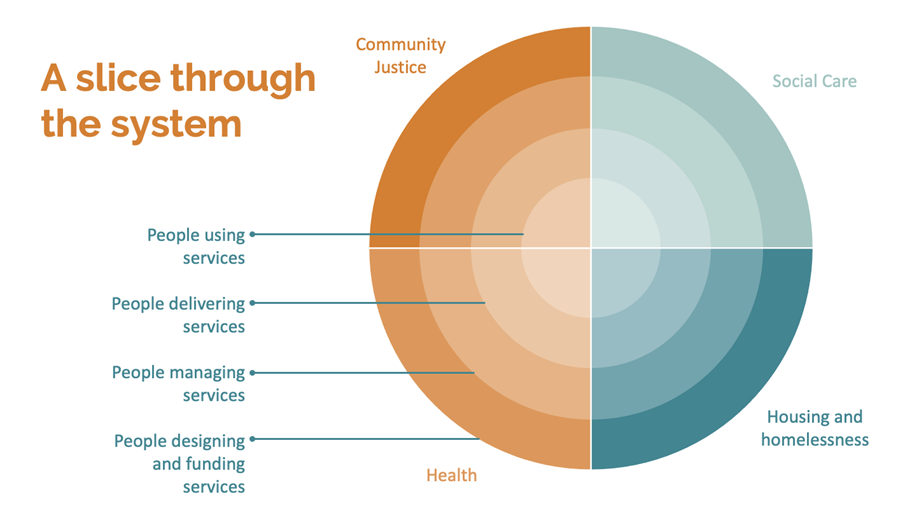 A slice through the system

Community Justice

Social Care

People using services

People delivering services

People managing services

People designing and funding services

Health

Housing and homelessness